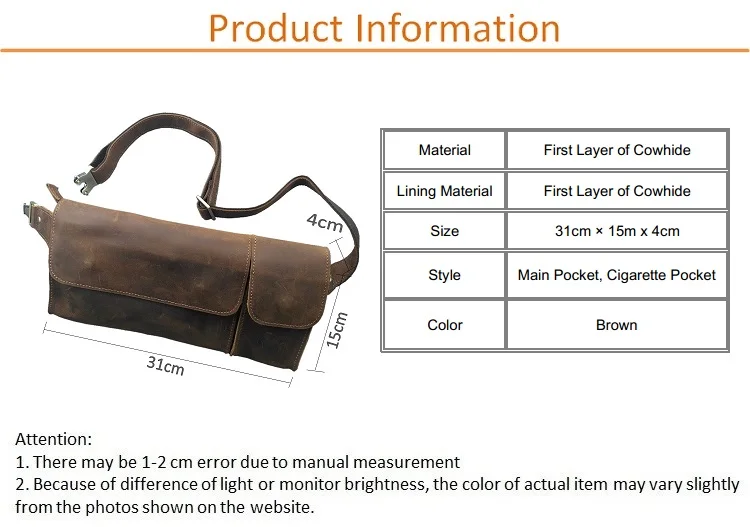 Product Information

4cm

15cm

31cm

| Material | First Layer of Cowhide |
|---|---|
| Lining Material | First Layer of Cowhide |
| Size | 31cm × 15m x 4cm |
| Style | Main Pocket, Cigarette Pocket |
| Color | Brown |

Attention:
1. There may be 1-2 cm error due to manual measurement
2. Because of difference of light or monitor brightness, the color of actual item may vary slightly from the photos shown on the website.